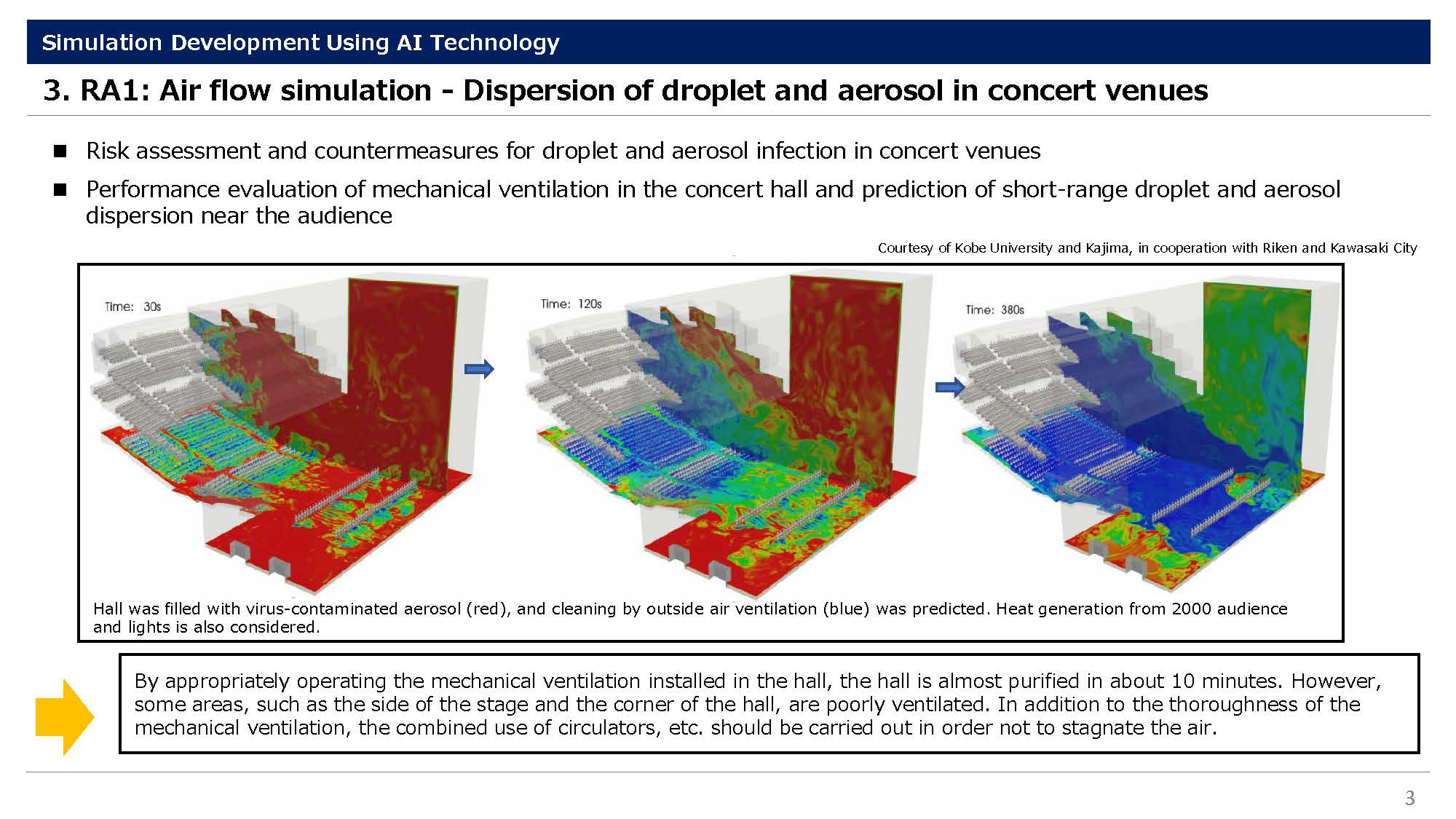 Simulation Development Using AI Technology

3. RA1: Air flow simulation - Dispersion of droplet and aerosol in concert venues

■ Risk assessment and countermeasures for droplet and aerosol infection in concert venues

■ Performance evaluation of mechanical ventilation in the concert hall and prediction of short-range droplet and aerosol dispersion near the audience

Courtesy of Kobe University and Kajima, in cooperation with Riken and Kawasaki City

Time: 30s

Time: 120s

Time: 380s

Hall was filled with virus-contaminated aerosol (red), and cleaning by outside air ventilation (blue) was predicted. Heat generation from 2000 audience and lights is also considered.

By appropriately operating the mechanical ventilation installed in the hall, the hall is almost purified in about 10 minutes. However, some areas, such as the side of the stage and the corner of the hall, are poorly ventilated. In addition to the thoroughness of the mechanical ventilation, the combined use of circulators, etc. should be carried out in order not to stagnate the air.

3